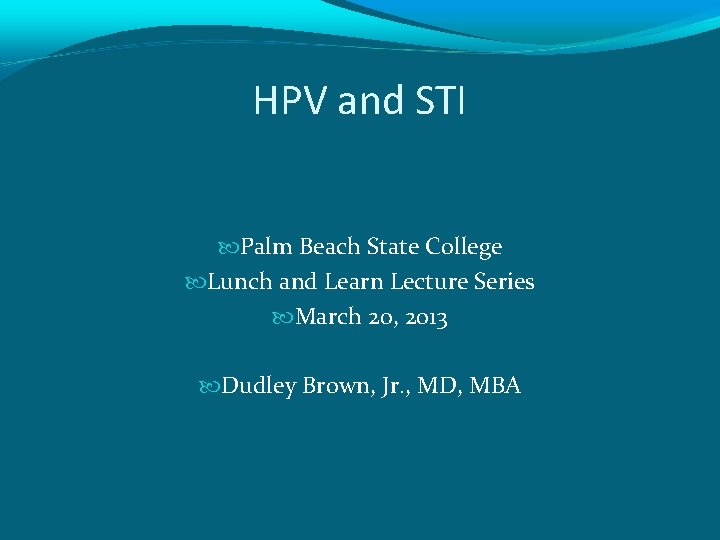 HPV and STI

Palm Beach State College
Lunch and Learn Lecture Series
March 20, 2013

Dudley Brown, Jr., MD, MBA